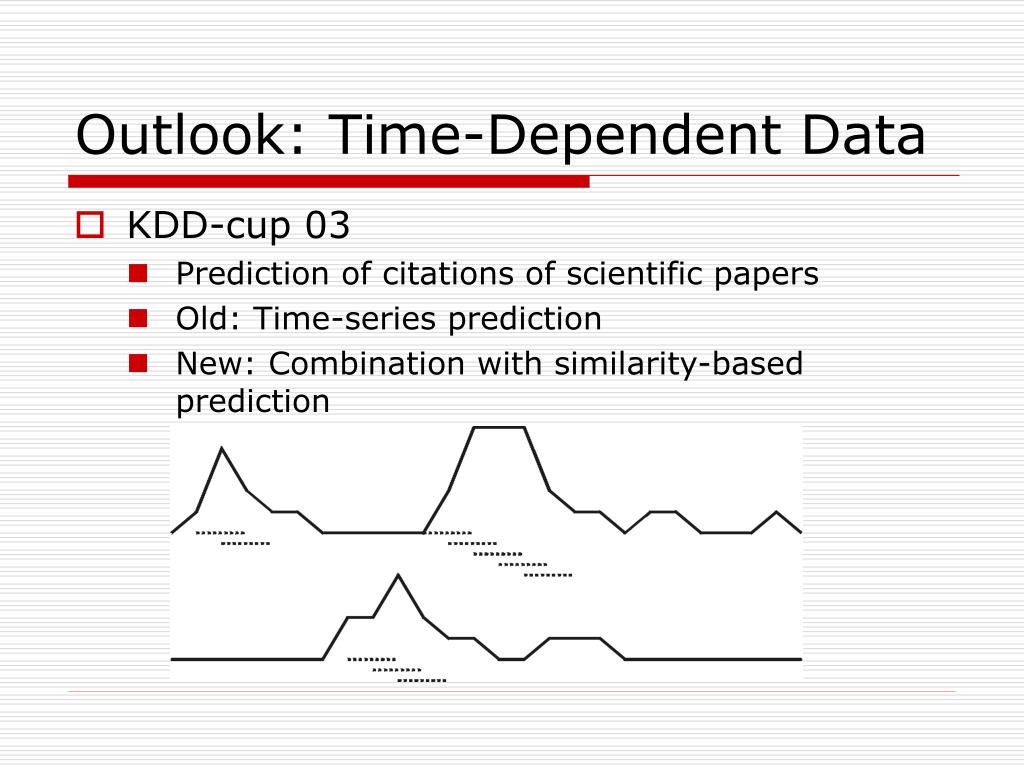 Outlook: Time-Dependent Data

KDD-cup 03

Prediction of citations of scientific papers

Old: Time-series prediction

New: Combination with similarity-based prediction